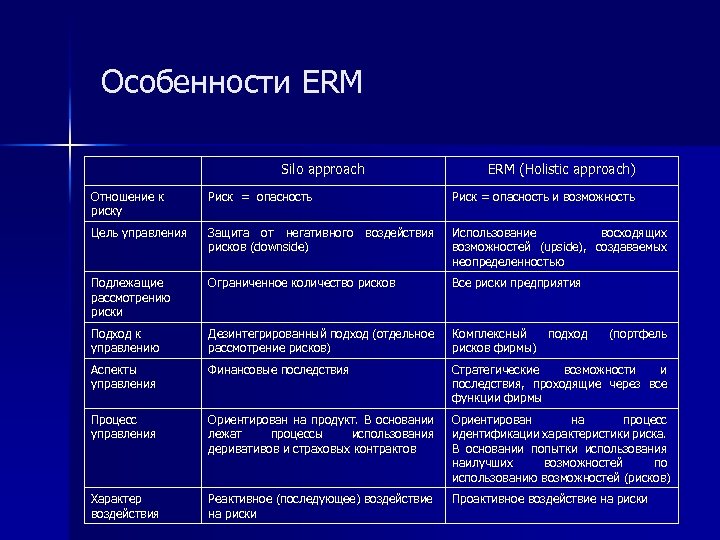 Особенности ERM

| | Silo approach | ERM (Holistic approach) |
|---|---|---|
| Отношение к риску | Риск = опасность | Риск = опасность и возможность |
| Цель управления | Защита от негативного воздействия рисков (downside) | Использование восходящих возможностей (upside), создаваемых неопределенностью |
| Подлежащие рассмотрению риски | Ограниченное количество рисков | Все риски предприятия |
| Подход к управлению | Дезинтегрированный подход (отдельное рассмотрение рисков) | Комплексный подход (портфель рисков фирмы) |
| Аспекты управления | Финансовые последствия | Стратегические возможности и последствия, проходящие через все функции фирмы |
| Процесс управления | Ориентирован на продукт. В основании лежат процессы использования деривативов и страховых контрактов | Ориентирован на процесс идентификации характеристики риска. В основании попытки использования наилучших возможностей по использованию возможностей (рисков) |
| Характер воздействия | Реактивное (последующее) воздействие на риски | Проактивное воздействие на риски |